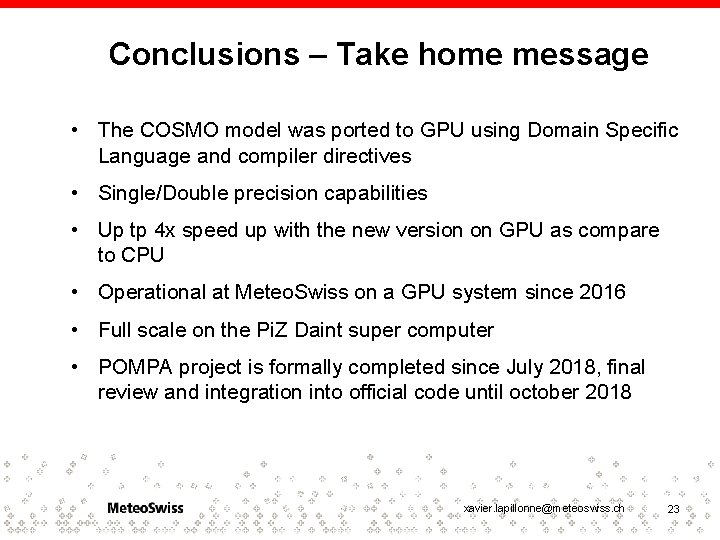 Conclusions – Take home message

• The COSMO model was ported to GPU using Domain Specific Language and compiler directives

• Single/Double precision capabilities

• Up tp 4x speed up with the new version on GPU as compare to CPU

• Operational at MeteoSwiss on a GPU system since 2016

• Full scale on the PiZ Daint super computer

• POMPA project is formally completed since July 2018, final review and integration into official code until october 2018

MeteoSwiss

xavier.lapillonne@meteoswiss.ch

23